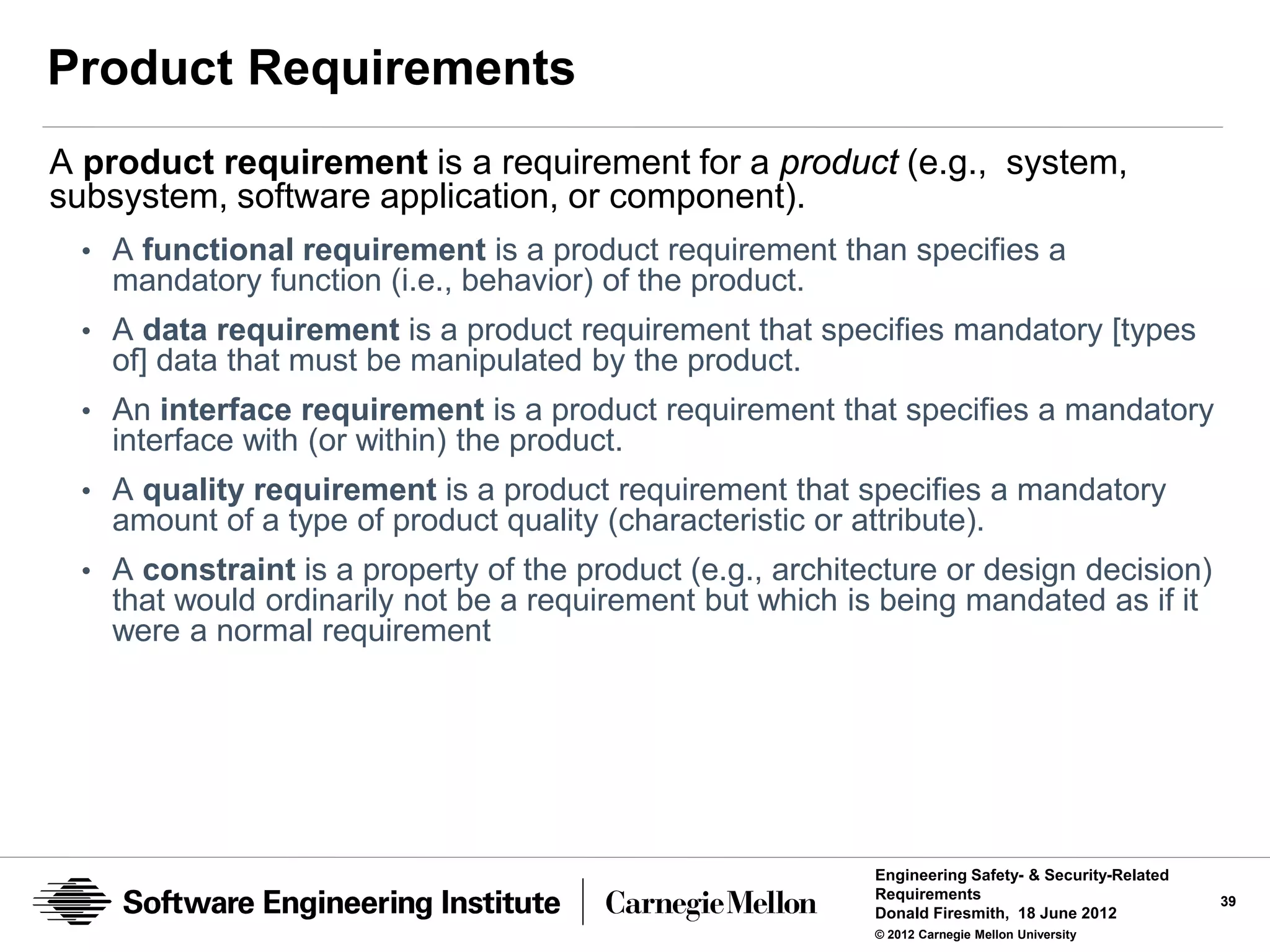 Product Requirements

A product requirement is a requirement for a product (e.g., system, subsystem, software application, or component).

• A functional requirement is a product requirement than specifies a mandatory function (i.e., behavior) of the product.

• A data requirement is a product requirement that specifies mandatory [types of] data that must be manipulated by the product.

• An interface requirement is a product requirement that specifies a mandatory interface with (or within) the product.

• A quality requirement is a product requirement that specifies a mandatory amount of a type of product quality (characteristic or attribute).

• A constraint is a property of the product (e.g., architecture or design decision) that would ordinarily not be a requirement but which is being mandated as if it were a normal requirement

Software Engineering Institute | Carnegie Mellon

Engineering Safety- & Security-Related Requirements
Donald Firesmith, 18 June 2012
© 2012 Carnegie Mellon University

39